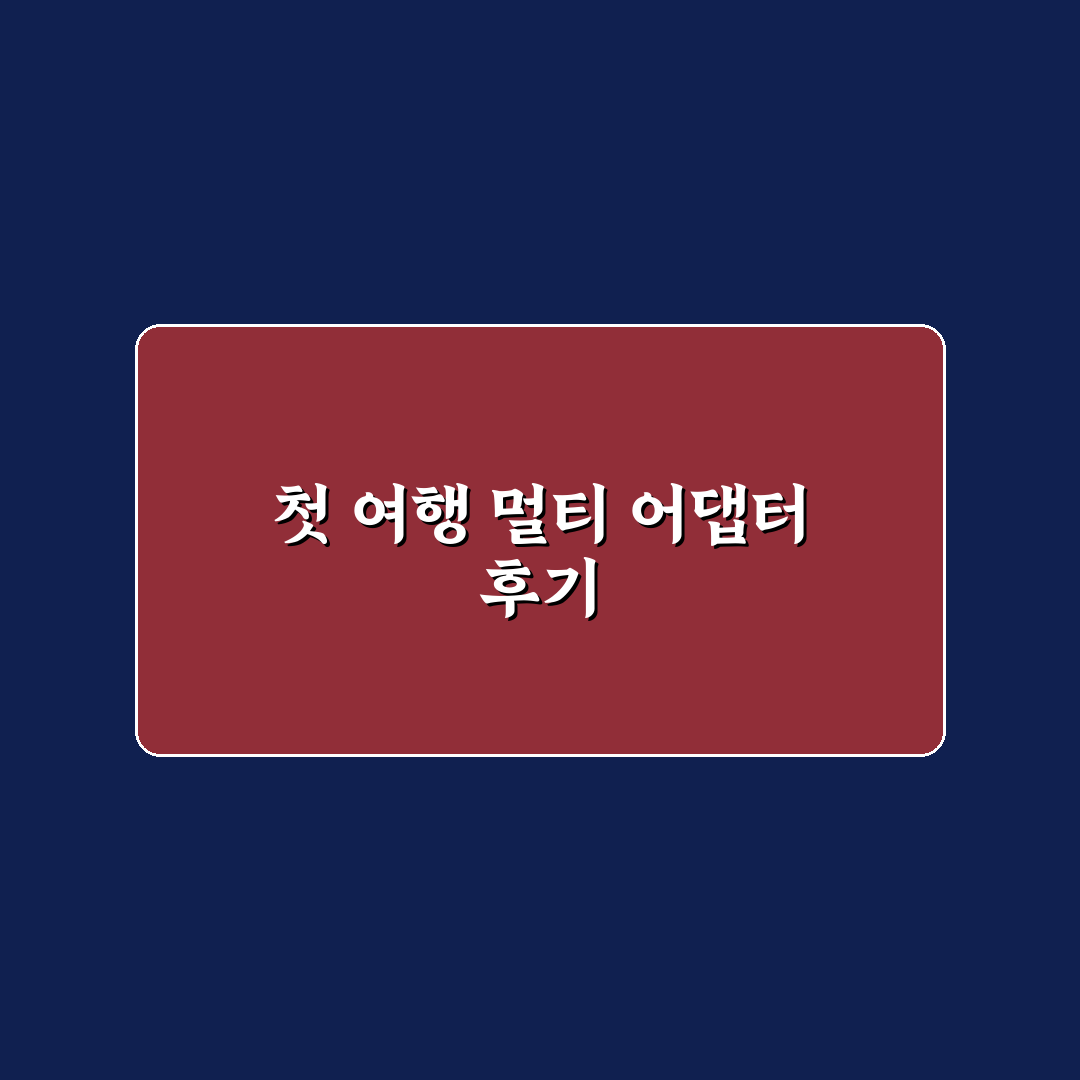 첫 여행 멀티 어댑터 후기